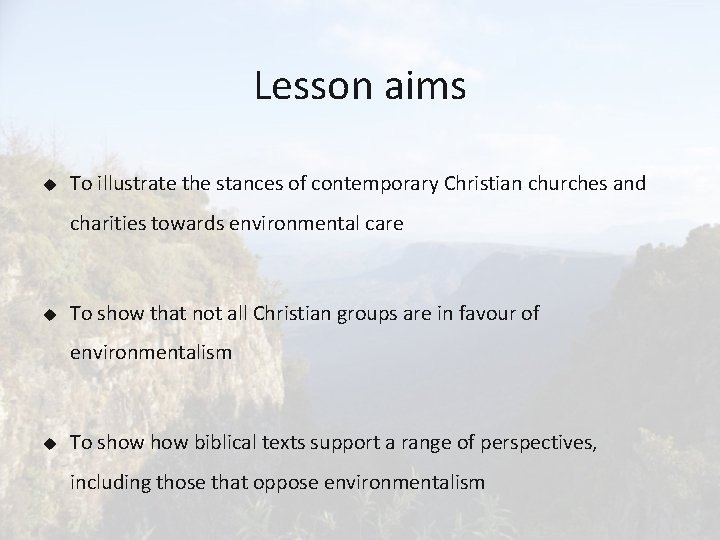 Lesson aims

◆ To illustrate the stances of contemporary Christian churches and charities towards environmental care

◆ To show that not all Christian groups are in favour of environmentalism

◆ To show how biblical texts support a range of perspectives, including those that oppose environmentalism